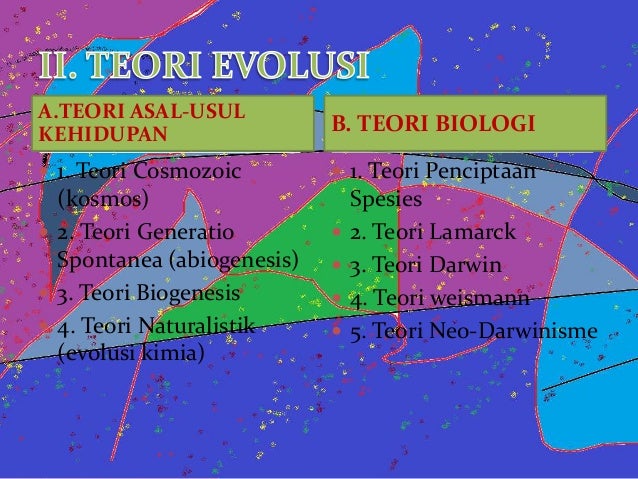 II. TEORI EVOLUSI

A.TEORI ASAL-USUL KEHIDUPAN

1. Teori Cosmozoic (kosmos)
2. Teori Generatio Spontanea (abiogenesis)
3. Teori Biogenesis
4. Teori Naturalistik (evolusi kimia)

B. TEORI BIOLOGI

1. Teori Penciptaan Spesies
2. Teori Lamarck
3. Teori Darwin
4. Teori weismann
5. Teori Neo-Darwinisme